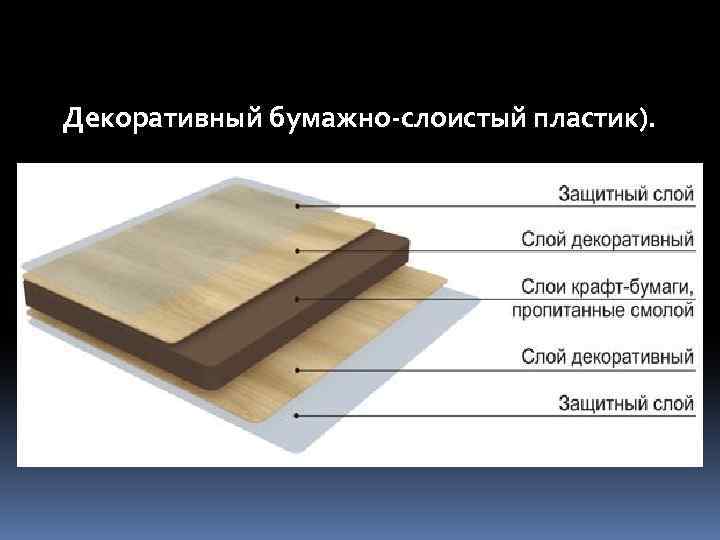 Декоративный бумажно-слоистый пластик).

Защитный слой

Слой декоративный

Слои крафт-бумаги, пропитанные смолой

Слой декоративный

Защитный слой